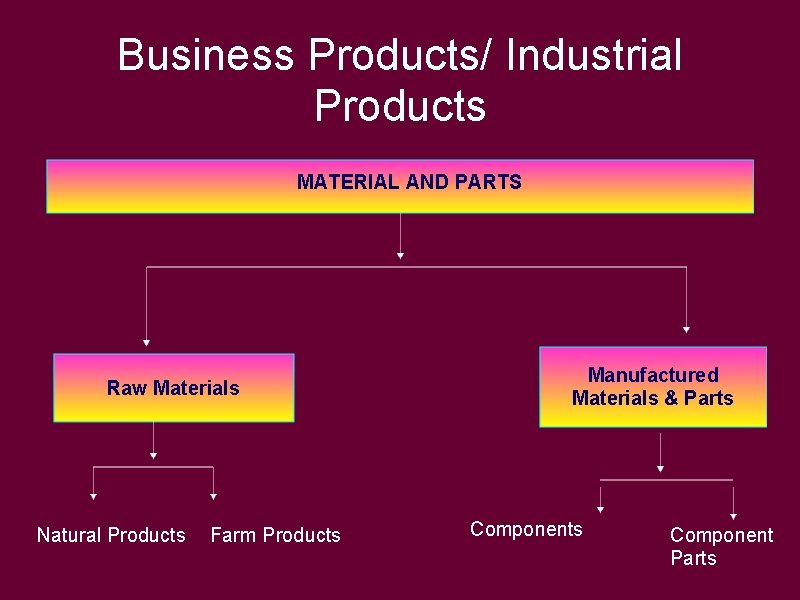 Business Products/ Industrial Products

MATERIAL AND PARTS

Raw Materials

Manufactured Materials & Parts

Natural Products

Farm Products

Components

Component Parts